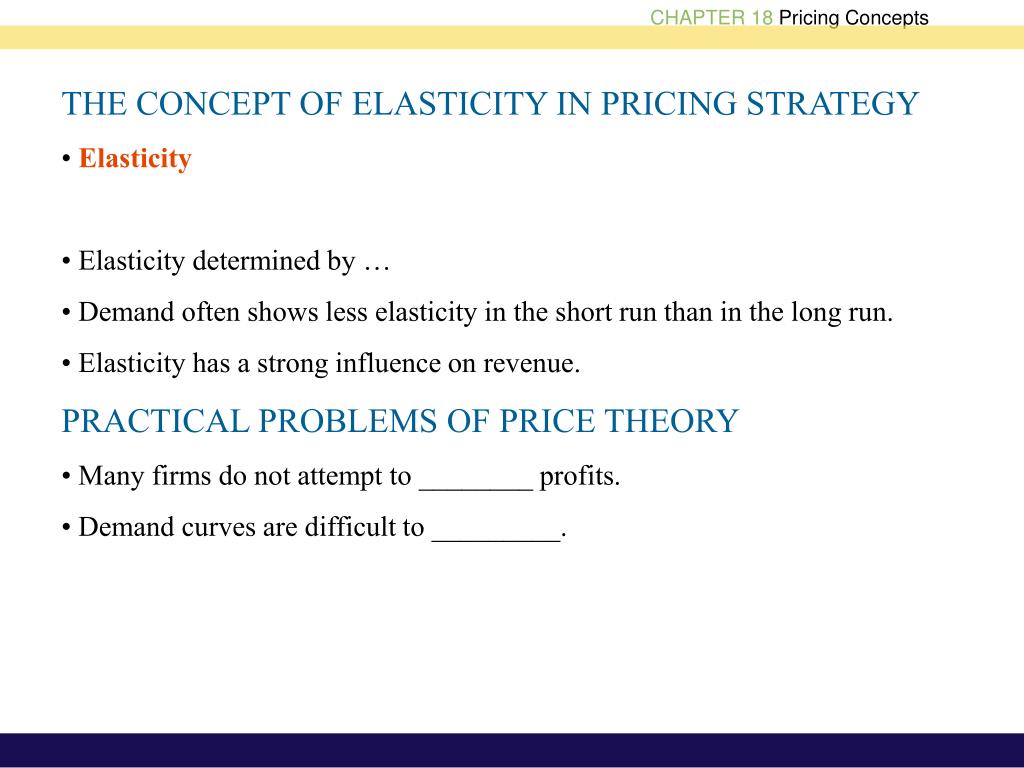 CHAPTER 18 Pricing Concepts

THE CONCEPT OF ELASTICITY IN PRICING STRATEGY

• Elasticity

• Elasticity determined by …

• Demand often shows less elasticity in the short run than in the long run.

• Elasticity has a strong influence on revenue.

PRACTICAL PROBLEMS OF PRICE THEORY

• Many firms do not attempt to ________ profits.

• Demand curves are difficult to _________.